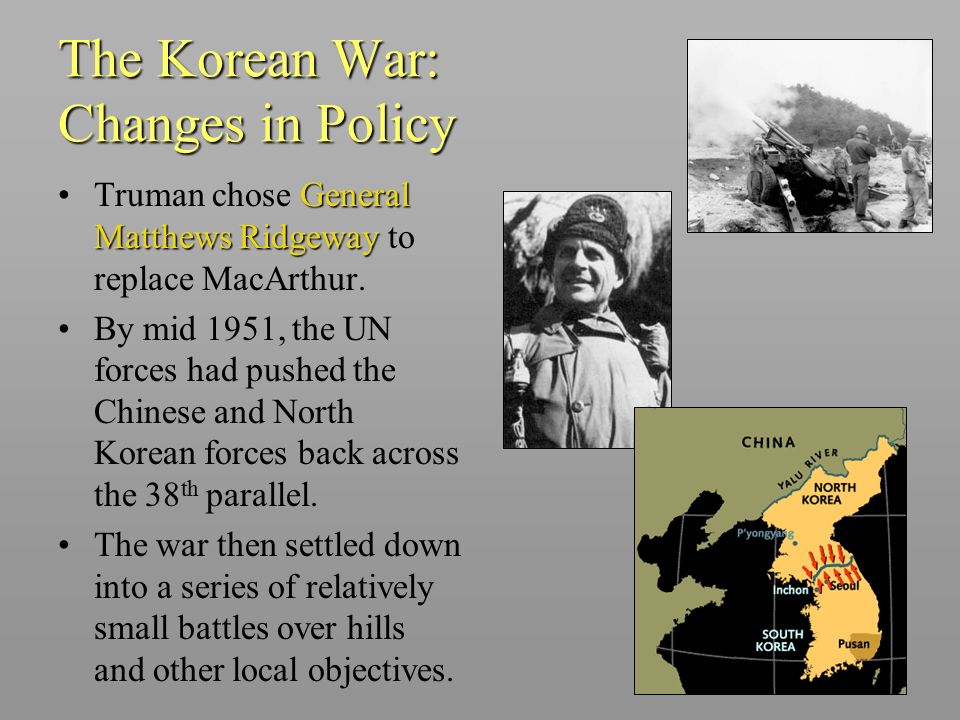 The Korean War: Changes in Policy

• Truman chose General Matthews Ridgeway to replace MacArthur.

• By mid 1951, the UN forces had pushed the Chinese and North Korean forces back across the 38$^{th}$ parallel.

• The war then settled down into a series of relatively small battles over hills and other local objectives.

CHINA
YALU RIVER
NORTH KOREA
P'yongyang
Inchon
Seoul
SOUTH KOREA
Pusan